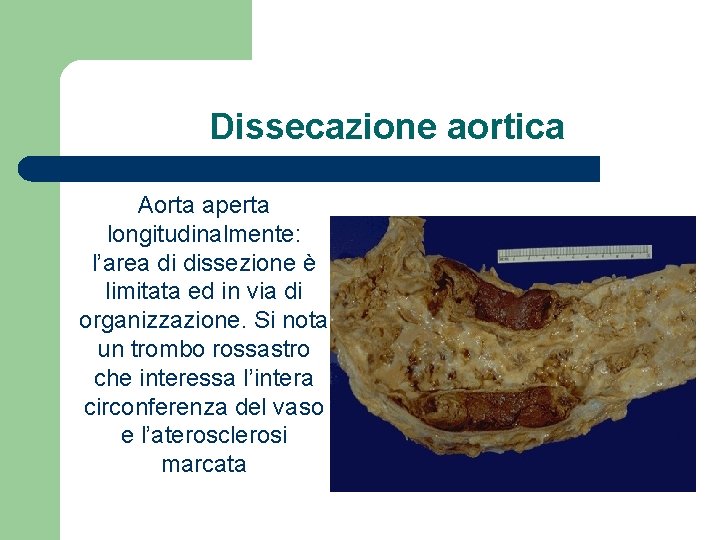 Dissecazione aortica

Aorta aperta longitudinalmente: l’area di dissezione è limitata ed in via di organizzazione. Si nota un trombo rossastro che interessa l’intera circonferenza del vaso e l’aterosclerosi marcata